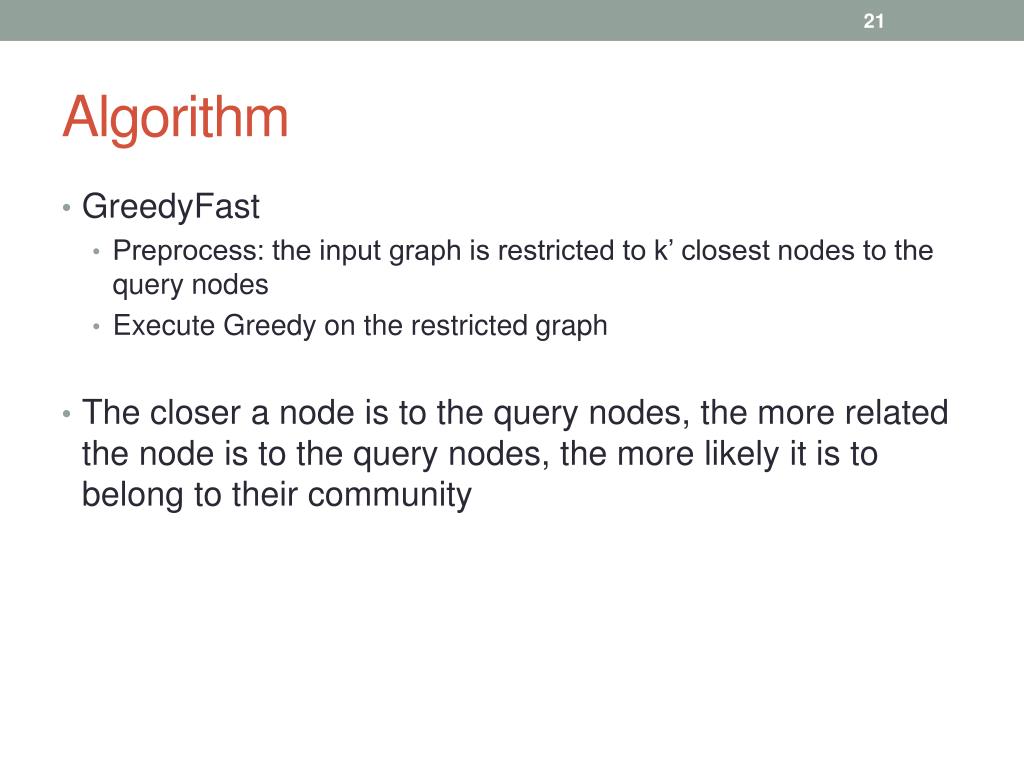 21

Algorithm

• GreedyFast
  • Preprocess: the input graph is restricted to k’ closest nodes to the query nodes
  • Execute Greedy on the restricted graph

• The closer a node is to the query nodes, the more related the node is to the query nodes, the more likely it is to belong to their community